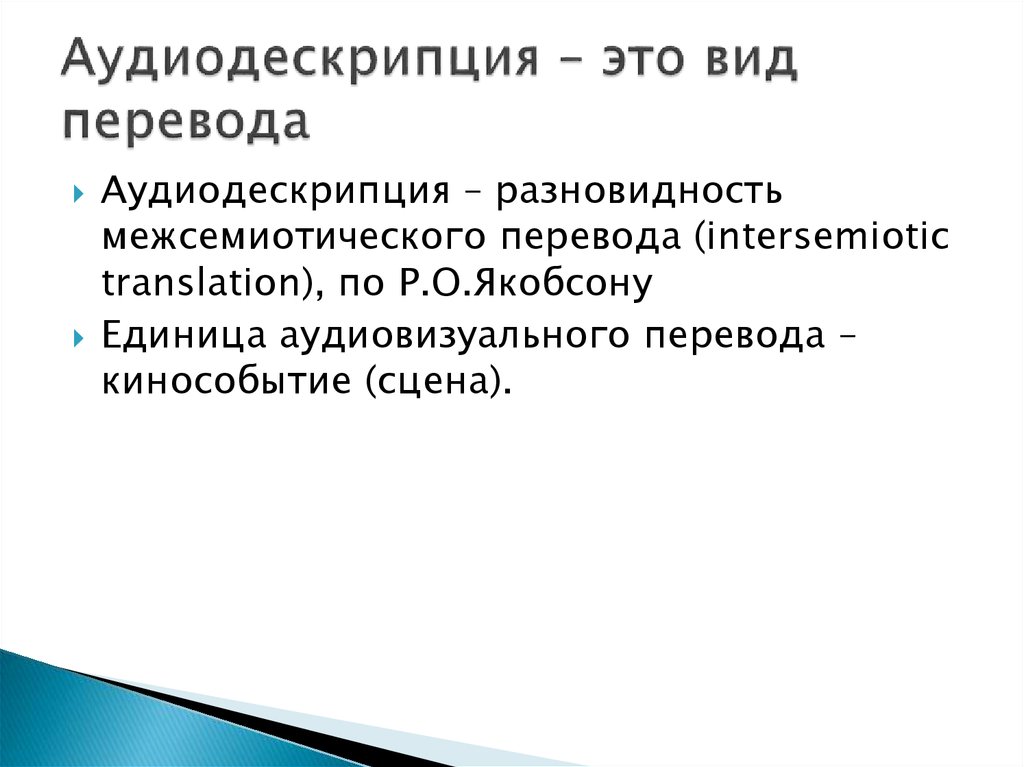 Аудиодескрипция – это вид перевода

Аудиодескрипция – разновидность межсемиотического перевода (intersemiotic translation), по Р.О.Якобсону

Единица аудиовизуального перевода – кинособытие (сцена).